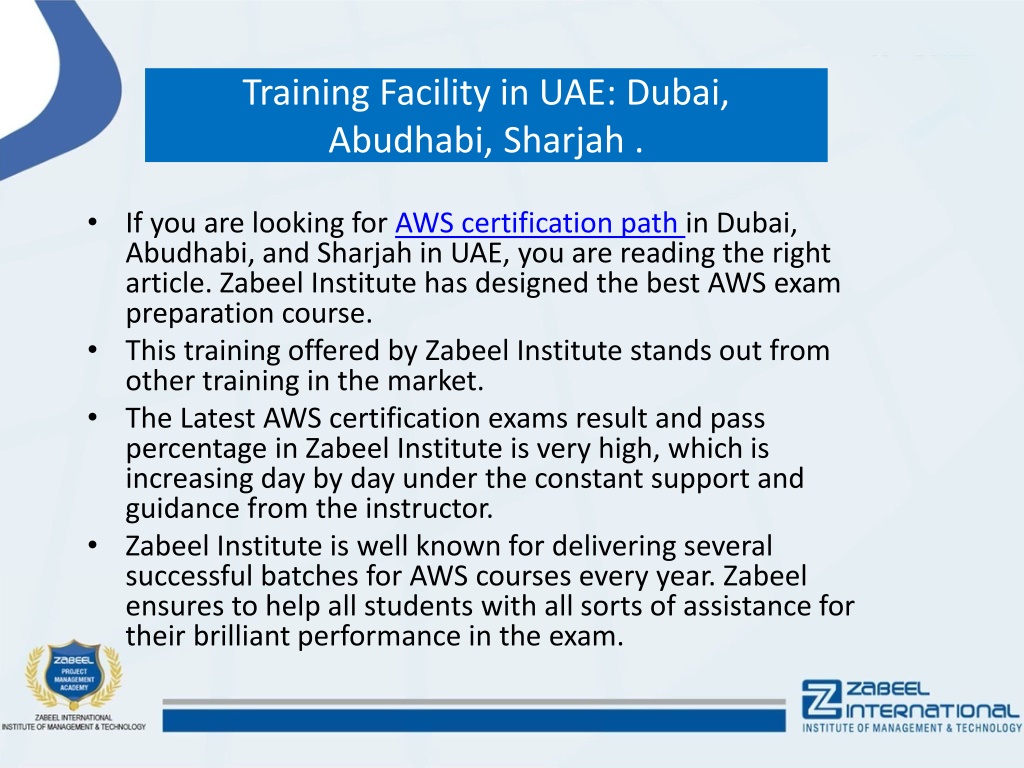 Training Facility in UAE: Dubai, Abudhabi, Sharjah .

• If you are looking for AWS certification path in Dubai, Abudhabi, and Sharjah in UAE, you are reading the right article. Zabeel Institute has designed the best AWS exam preparation course.
• This training offered by Zabeel Institute stands out from other training in the market.
• The Latest AWS certification exams result and pass percentage in Zabeel Institute is very high, which is increasing day by day under the constant support and guidance from the instructor.
• Zabeel Institute is well known for delivering several successful batches for AWS courses every year. Zabeel ensures to help all students with all sorts of assistance for their brilliant performance in the exam.

ZABEEL PROJECT MANAGEMENT ACADEMY
ZABEEL INTERNATIONAL INSTITUTE OF MANAGEMENT & TECHNOLOGY

ZABEEL INTERNATIONAL
INSTITUTE OF MANAGEMENT & TECHNOLOGY